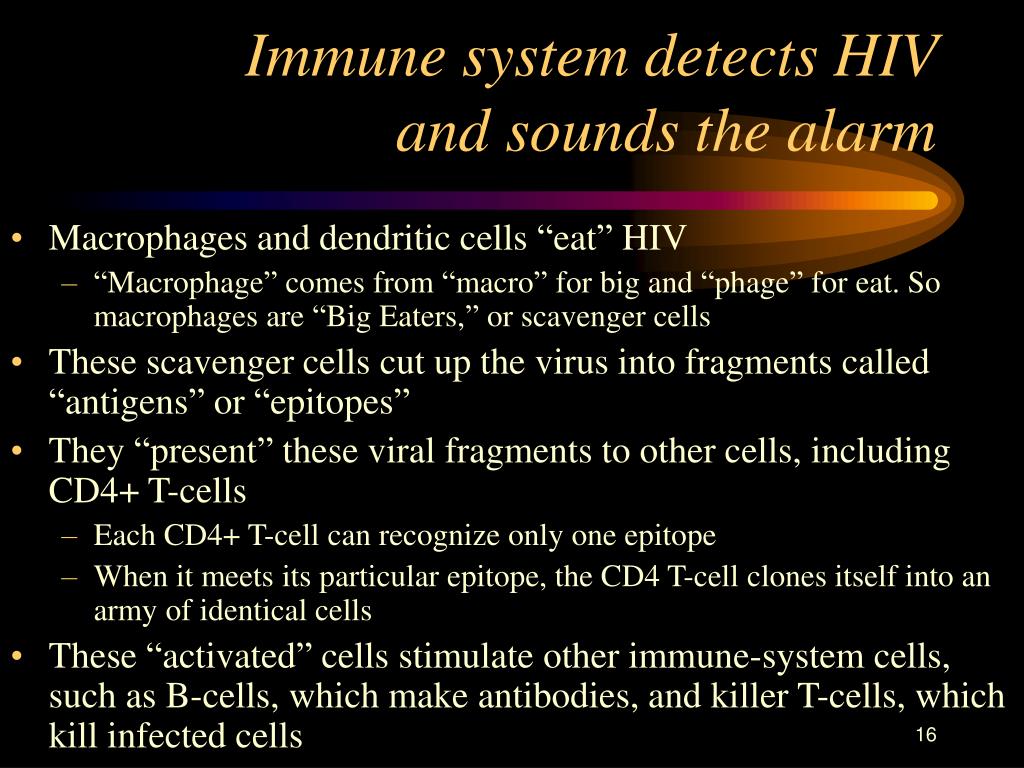 Immune system detects HIV and sounds the alarm

• Macrophages and dendritic cells “eat” HIV
– “Macrophage” comes from “macro” for big and “phage” for eat. So macrophages are “Big Eaters,” or scavenger cells
• These scavenger cells cut up the virus into fragments called “antigens” or “epitopes”
• They “present” these viral fragments to other cells, including CD4+ T-cells
– Each CD4+ T-cell can recognize only one epitope
– When it meets its particular epitope, the CD4 T-cell clones itself into an army of identical cells
• These “activated” cells stimulate other immune-system cells, such as B-cells, which make antibodies, and killer T-cells, which kill infected cells

16